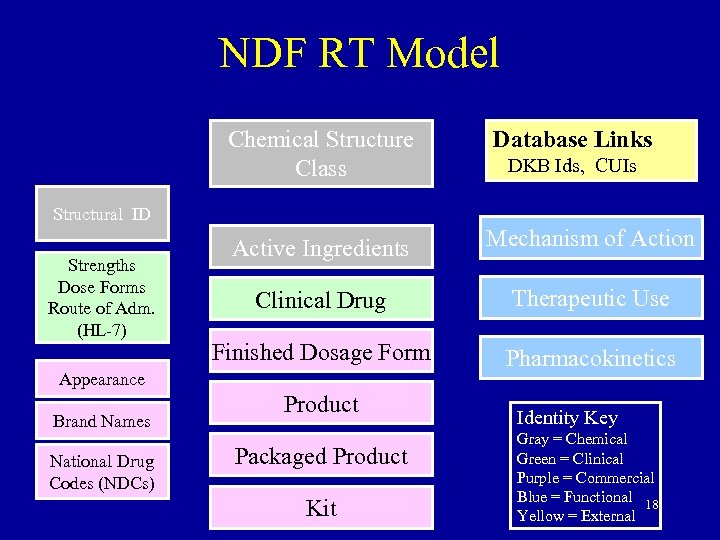 NDF RT Model

Structural ID

Strengths
Dose Forms
Route of Adm.
(HL-7)

Appearance

Brand Names

National Drug
Codes (NDCs)

Chemical Structure
Class

Active Ingredients

Clinical Drug

Finished Dosage Form

Product

Packaged Product

Kit

Database Links
DKB Ids, CUIs

Mechanism of Action

Therapeutic Use

Pharmacokinetics

Identity Key
Gray = Chemical
Green = Clinical
Purple = Commercial
Blue = Functional
Yellow = External

18